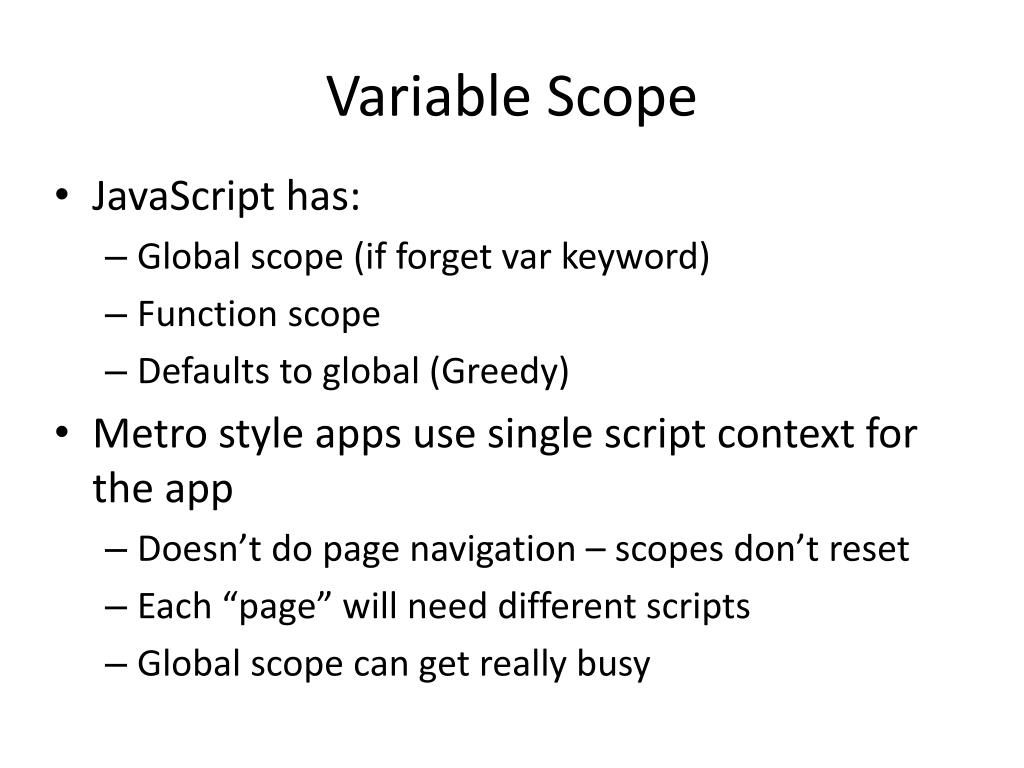 Variable Scope

• JavaScript has:
  – Global scope (if forget var keyword)
  – Function scope
  – Defaults to global (Greedy)
• Metro style apps use single script context for the app
  – Doesn’t do page navigation – scopes don’t reset
  – Each “page” will need different scripts
  – Global scope can get really busy